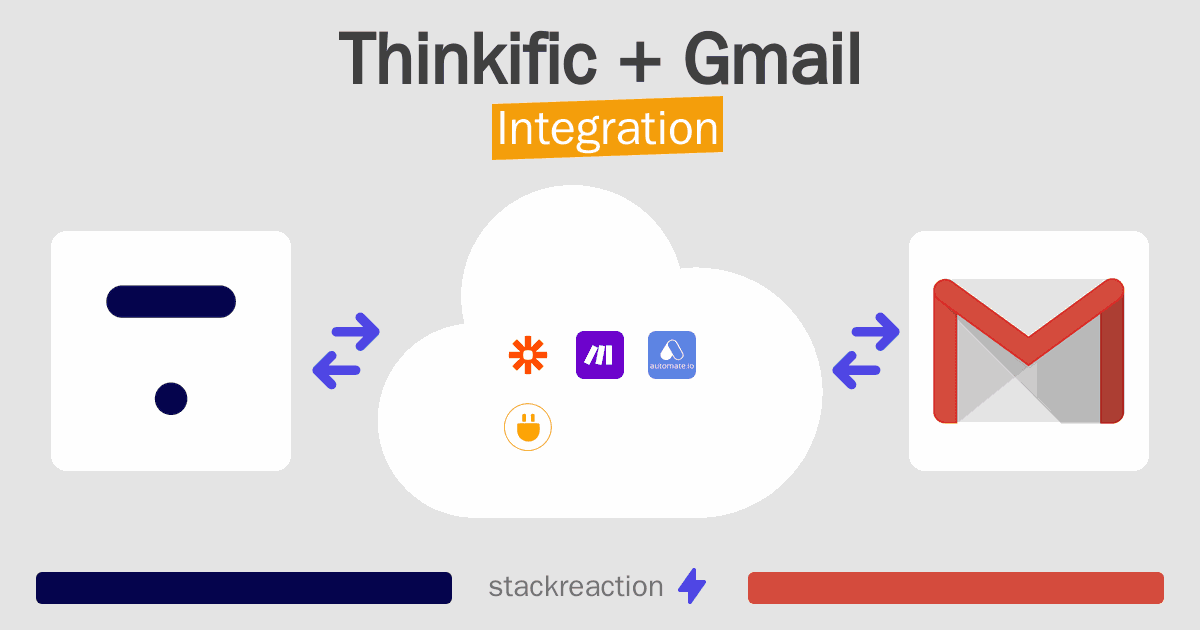 Thinkific + Gmail
Integration

automate.io

stackreaction